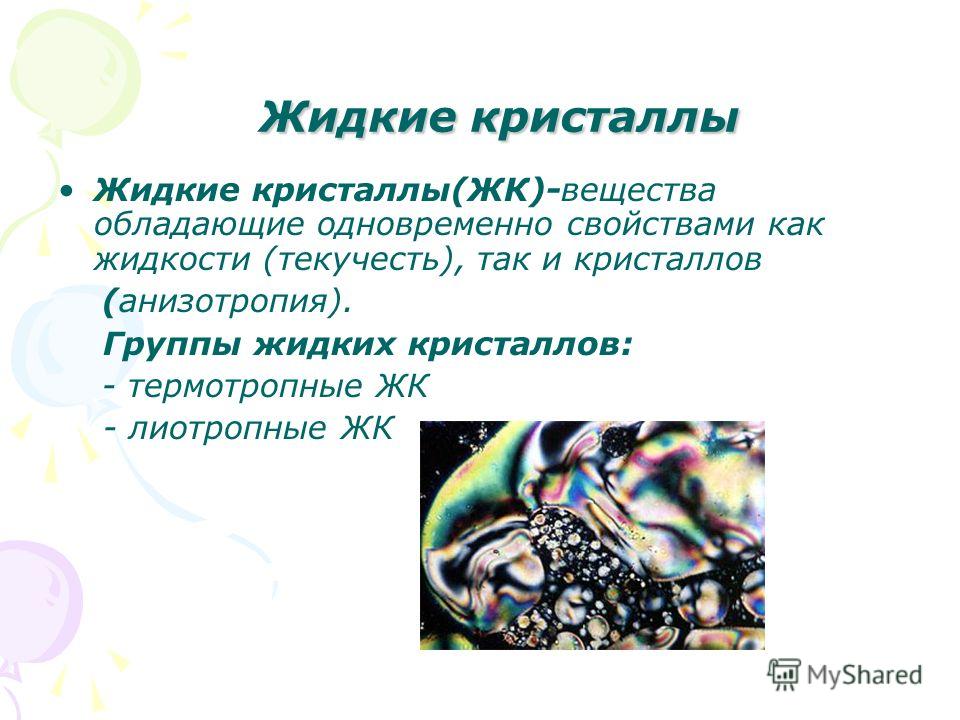 Жидкие кристаллы

• Жидкие кристаллы(ЖК)-вещества обладающие одновременно свойствами как жидкости (текучесть), так и кристаллов (анизотропия).

Группы жидких кристаллов:

- термотропные ЖК

- лиотропные ЖК

MyShared